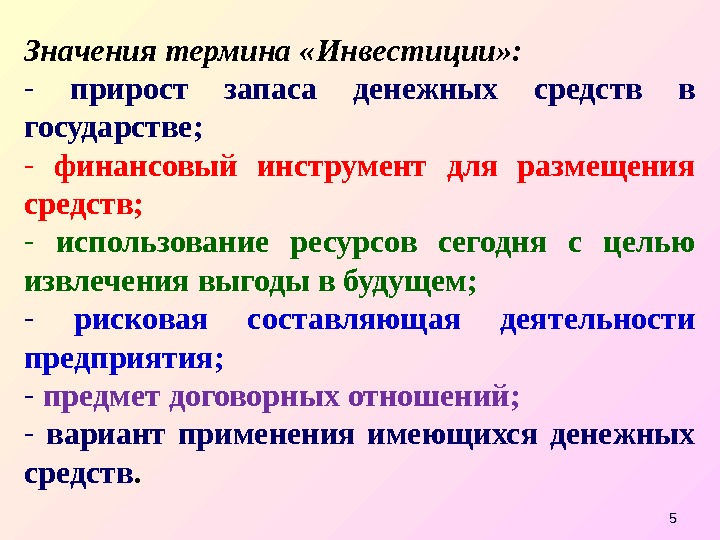 Значения термина «Инвестиции»:

- прирост запаса денежных средств в государстве;

- финансовый инструмент для размещения средств;

- использование ресурсов сегодня с целью извлечения выгоды в будущем;

- рисковая составляющая деятельности предприятия;

- предмет договорных отношений;

- вариант применения имеющихся денежных средств.

5